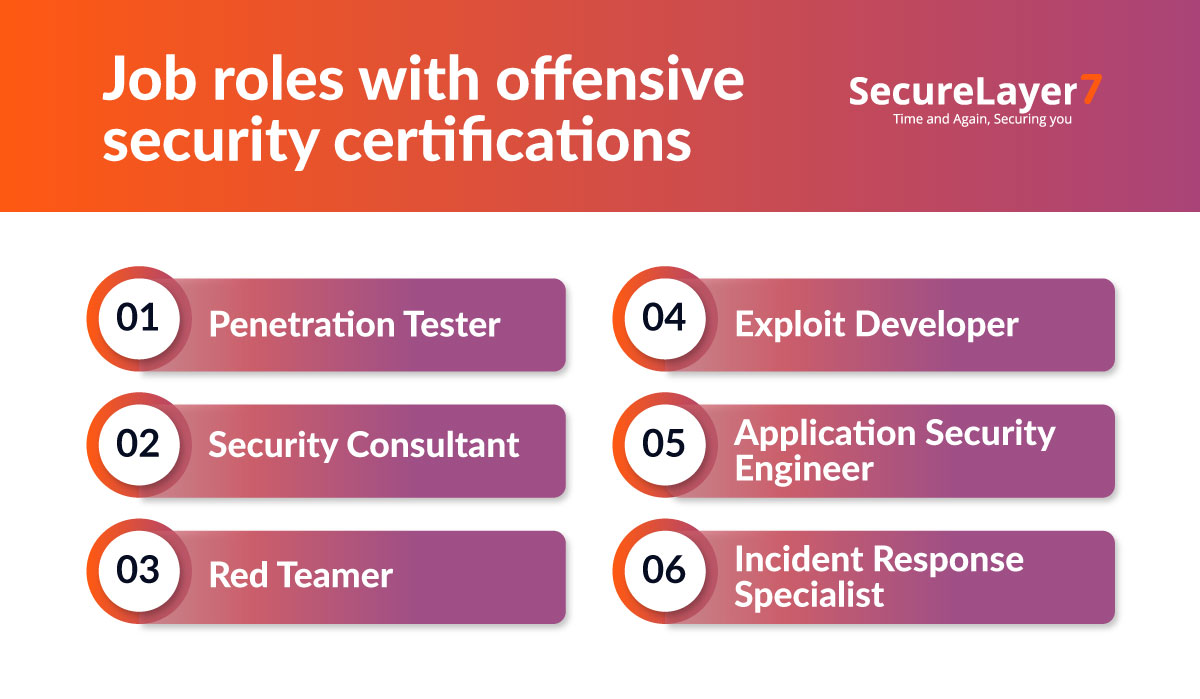 Job roles with offensive security certifications

SecureLayer7
Time and Again, Securing you

01 Penetration Tester

02 Security Consultant

03 Red Teamer

04 Exploit Developer

05 Application Security Engineer

06 Incident Response Specialist